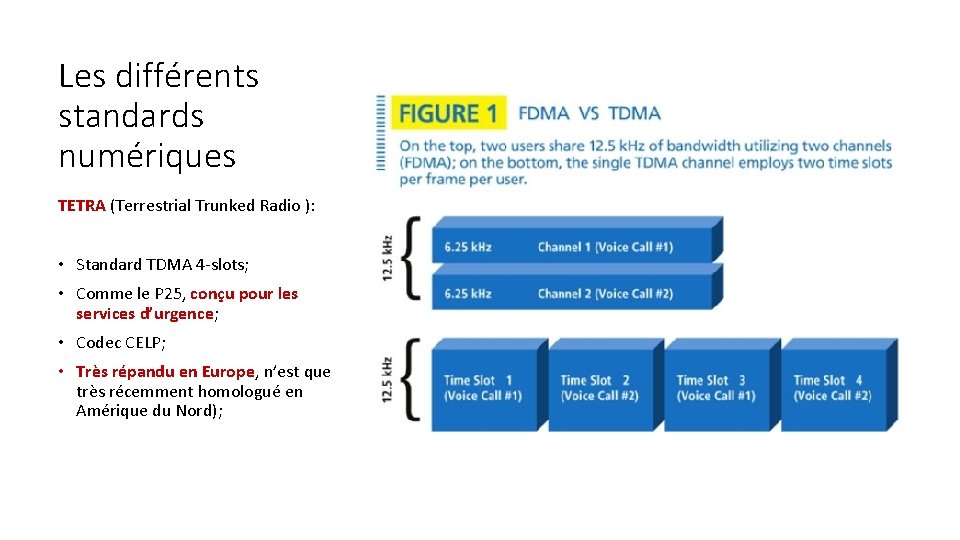 Les différents standards numériques

TETRA (Terrestrial Trunked Radio ):

• Standard TDMA 4-slots;

• Comme le P25, conçu pour les services d'urgence;

• Codec CELP;

• Très répandu en Europe, n'est que très récemment homologué en Amérique du Nord);

FIGURE 1 FDMA VS TDMA

On the top, two users share 12.5 kHz of bandwidth utilizing two channels (FDMA); on the bottom, the single TDMA channel employs two time slots per frame per user.

12.5 kHz

6.25 kHz Channel 1 (Voice Call #1)

6.25 kHz Channel 2 (Voice Call #2)

12.5 kHz

Time Slot 1 (Voice Call #1)

Time Slot 2 (Voice Call #2)

Time Slot 3 (Voice Call #1)

Time Slot 4 (Voice Call #2)